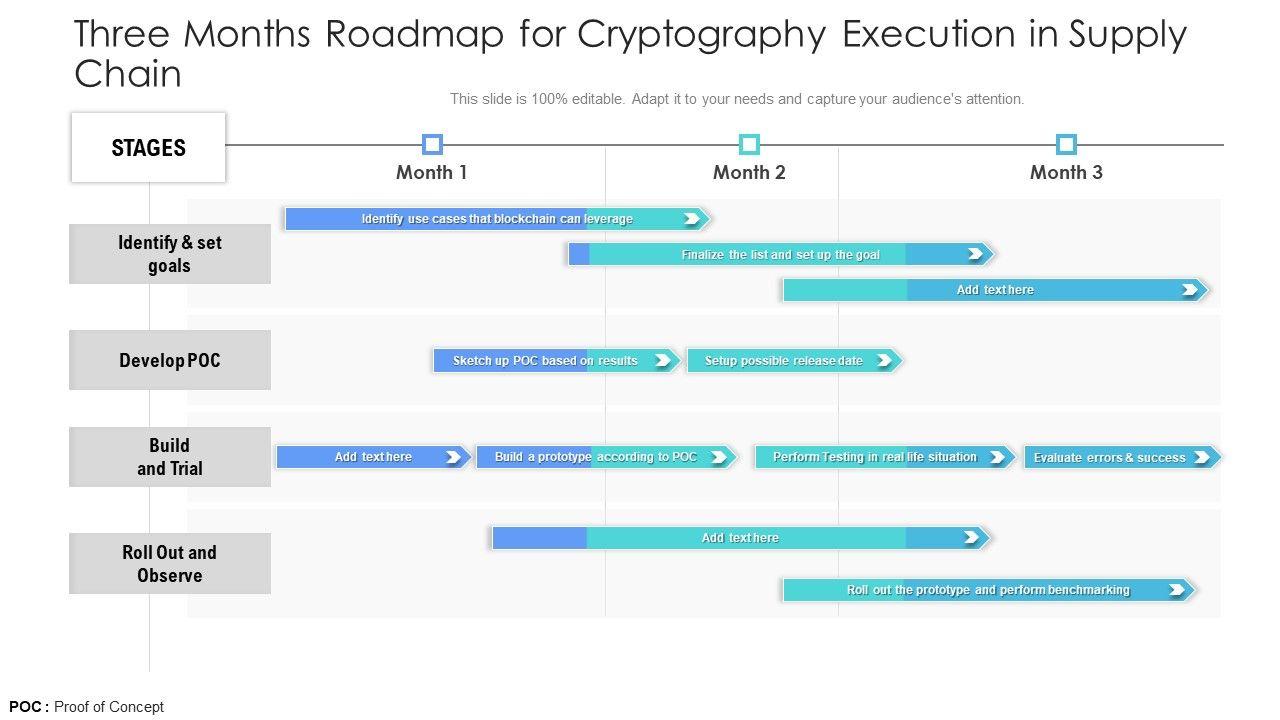 Three Months Roadmap for Cryptography Execution in Supply Chain

This slide is 100% editable. Adapt it to your needs and capture your audience's attention.

STAGES

Month 1

Month 2

Month 3

Identify & set goals

Identify use cases that blockchain can leverage

Finalize the list and set up the goal

Add text here

Develop POC

Sketch up POC based on results

Setup possible release date

Build and Trial

Add text here

Build a prototype according to POC

Perform Testing in real life situation

Evaluate errors & success

Roll Out and Observe

Add text here

Roll out the prototype and perform benchmarking

POC : Proof of Concept